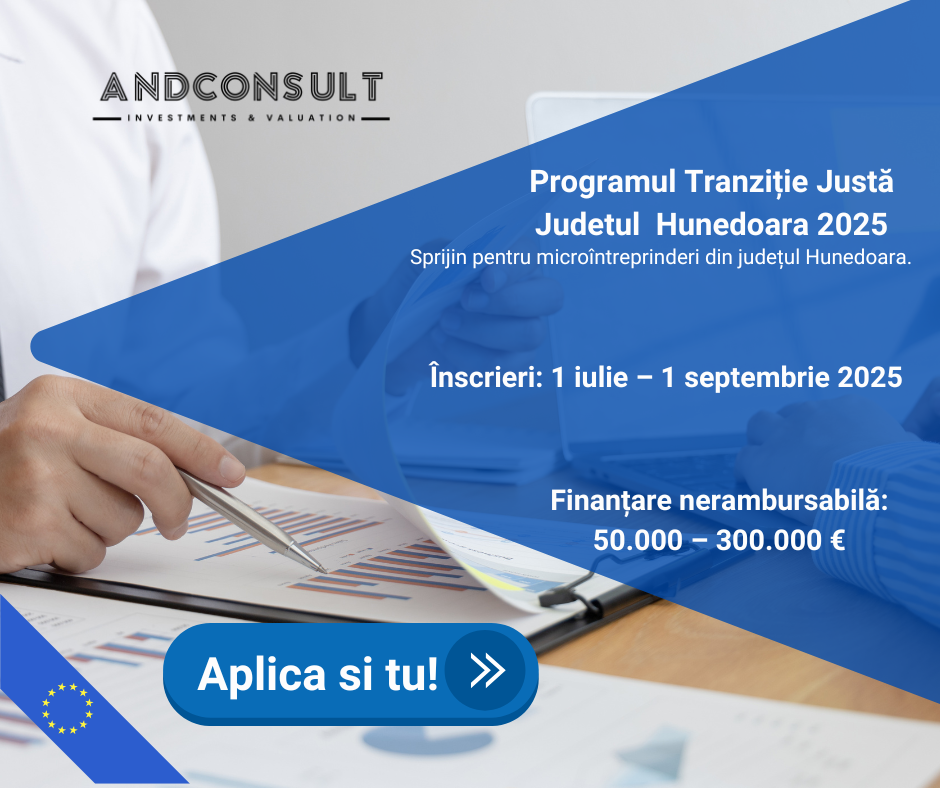 ANDCONSULT
INVESTMENTS & VALUATION

Programul Tranziție Justă
Judetul Hunedoara 2025
Sprijin pentru microîntreprinderi din județul Hunedoara.

Înscrieri: 1 iulie – 1 septembrie 2025

Finanțare nerambursabilă:
50.000 – 300.000 €

Aplica si tu!